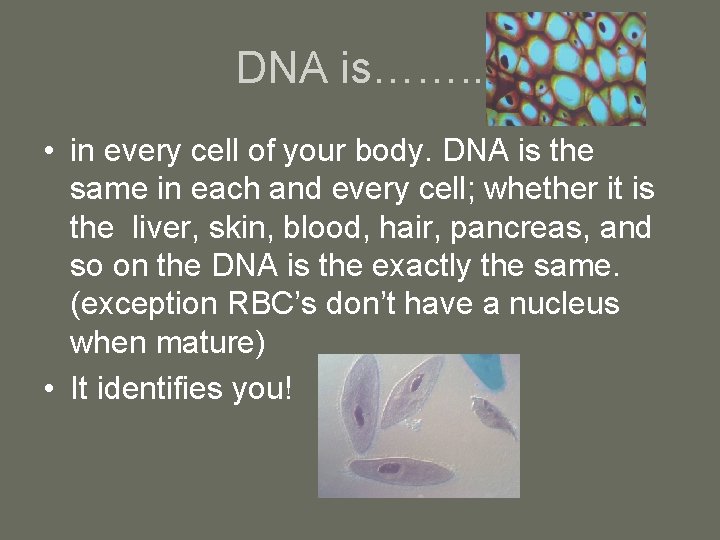 DNA is……..

• in every cell of your body. DNA is the same in each and every cell; whether it is the liver, skin, blood, hair, pancreas, and so on the DNA is the exactly the same. (exception RBC's don't have a nucleus when mature)
• It identifies you!